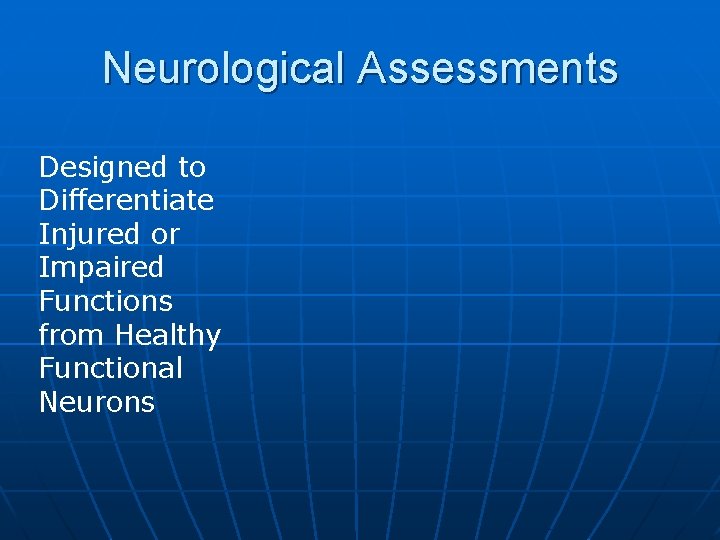 Neurological Assessments

Designed to Differentiate Injured or Impaired Functions from Healthy Functional Neurons